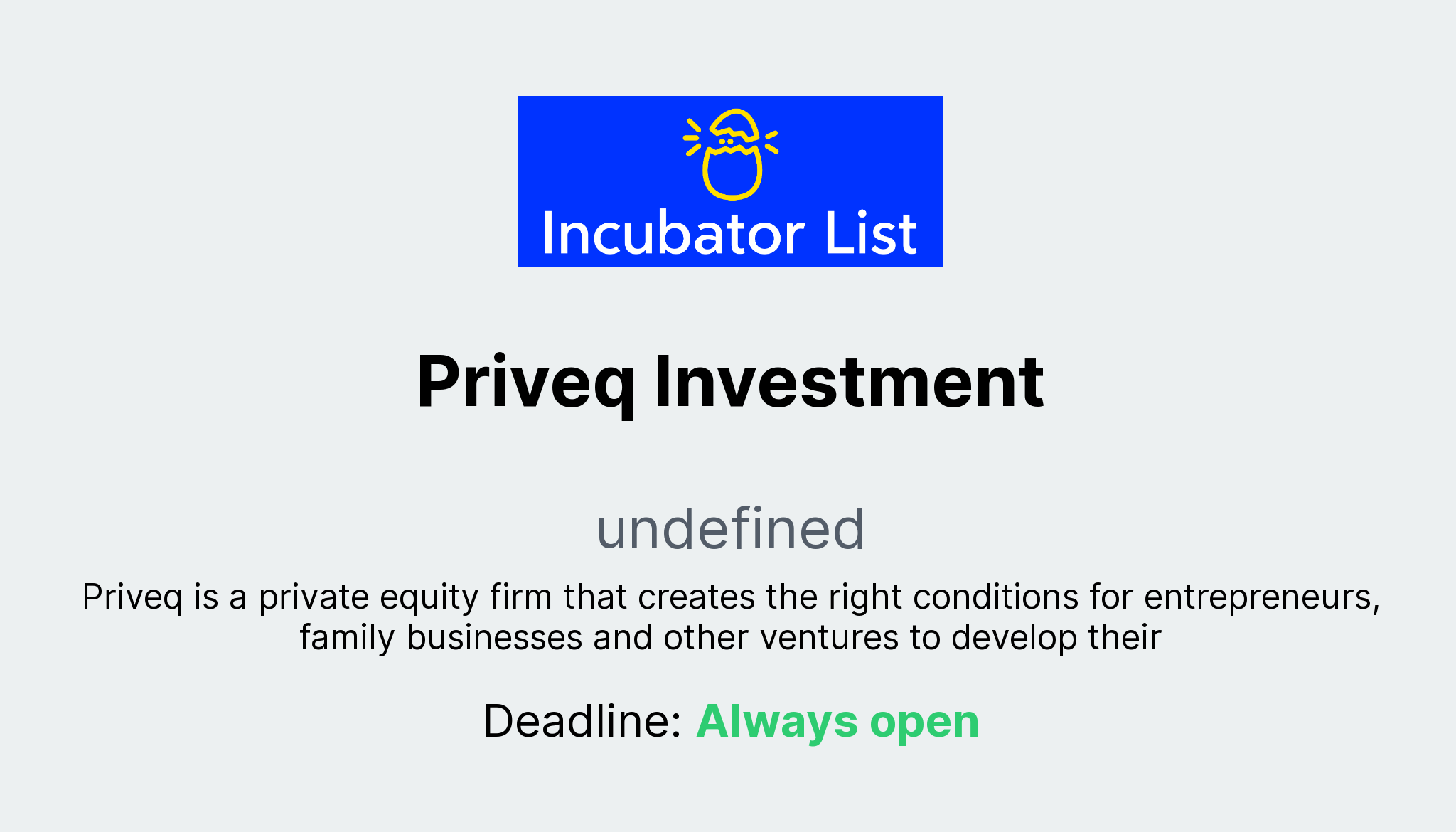 Incubator List

Priveq Investment

undefined

Priveq is a private equity firm that creates the right conditions for entrepreneurs, family businesses and other ventures to develop their

Deadline: Always open